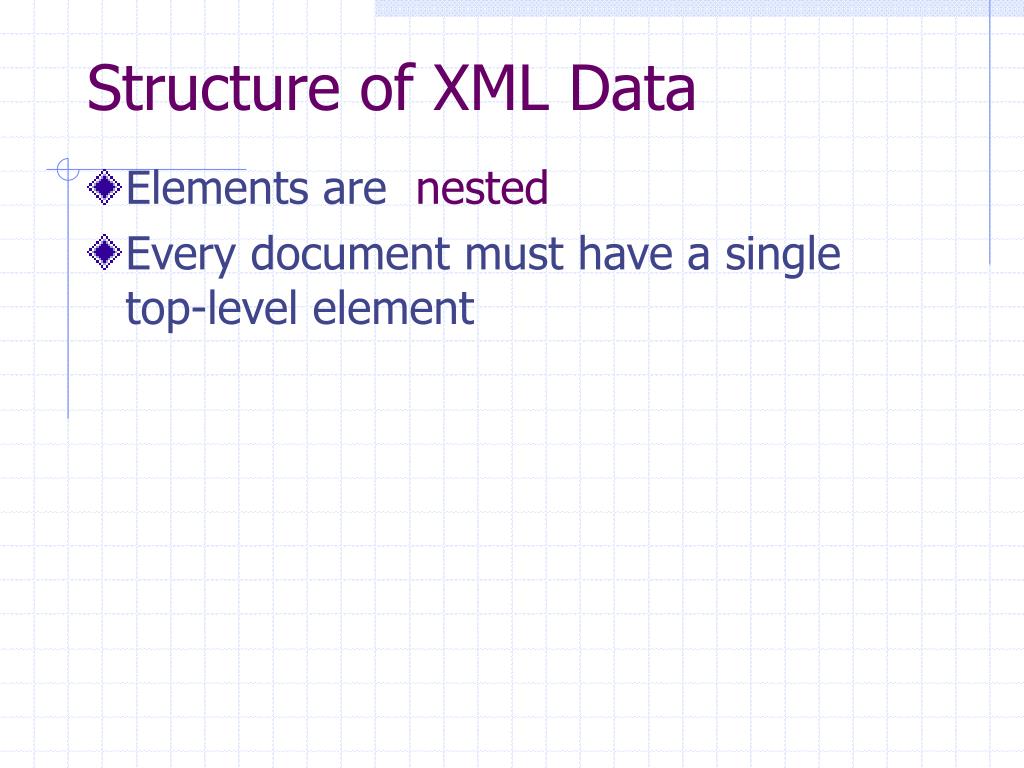 Structure of XML Data

Elements are nested

Every document must have a single top-level element